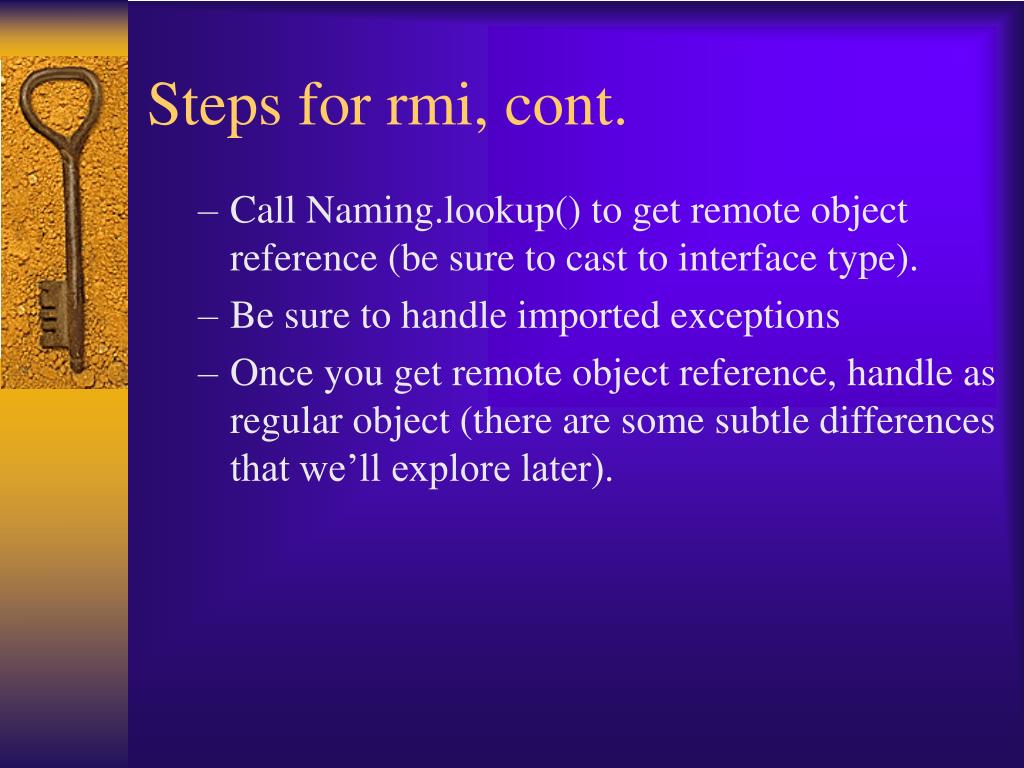 Steps for rmi, cont.

– Call Naming.lookup() to get remote object reference (be sure to cast to interface type).
– Be sure to handle imported exceptions
– Once you get remote object reference, handle as regular object (there are some subtle differences that we’ll explore later).